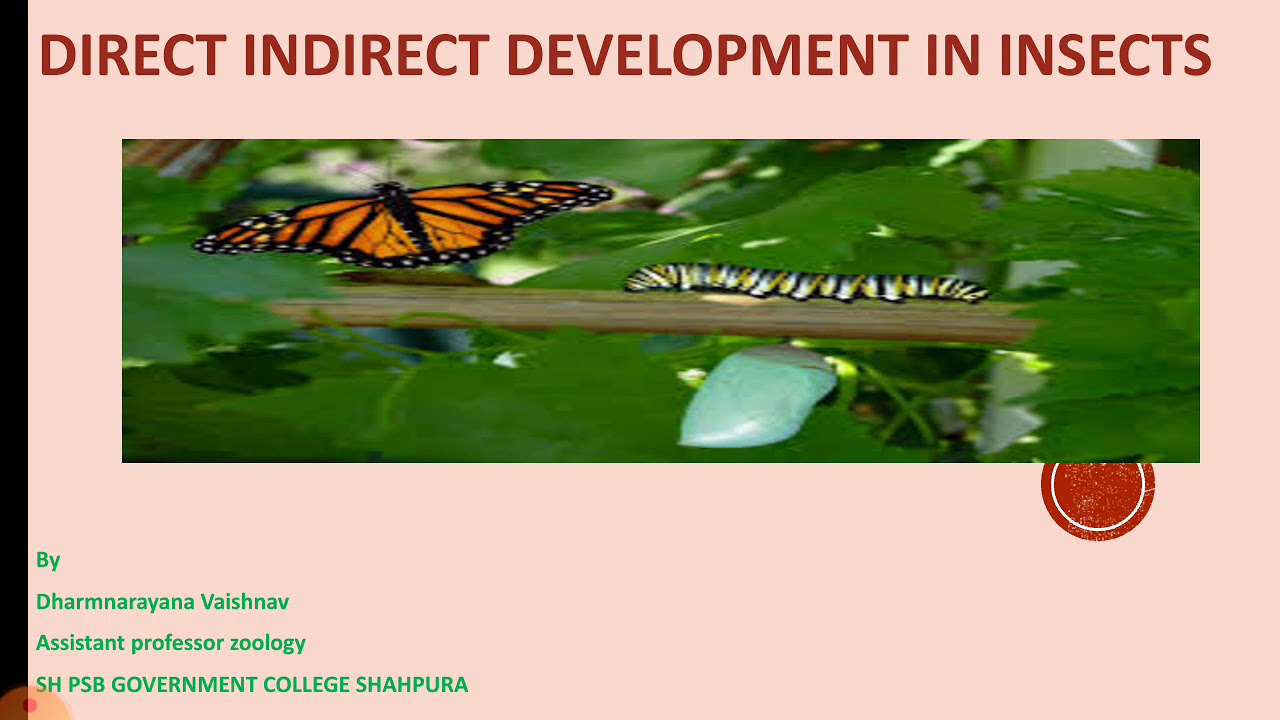 DIRECT INDIRECT DEVELOPMENT IN INSECTS

By

Dharmnarayana Vaishnav

Assistant professor zoology

SH PSB GOVERNMENT COLLEGE SHAHPURA